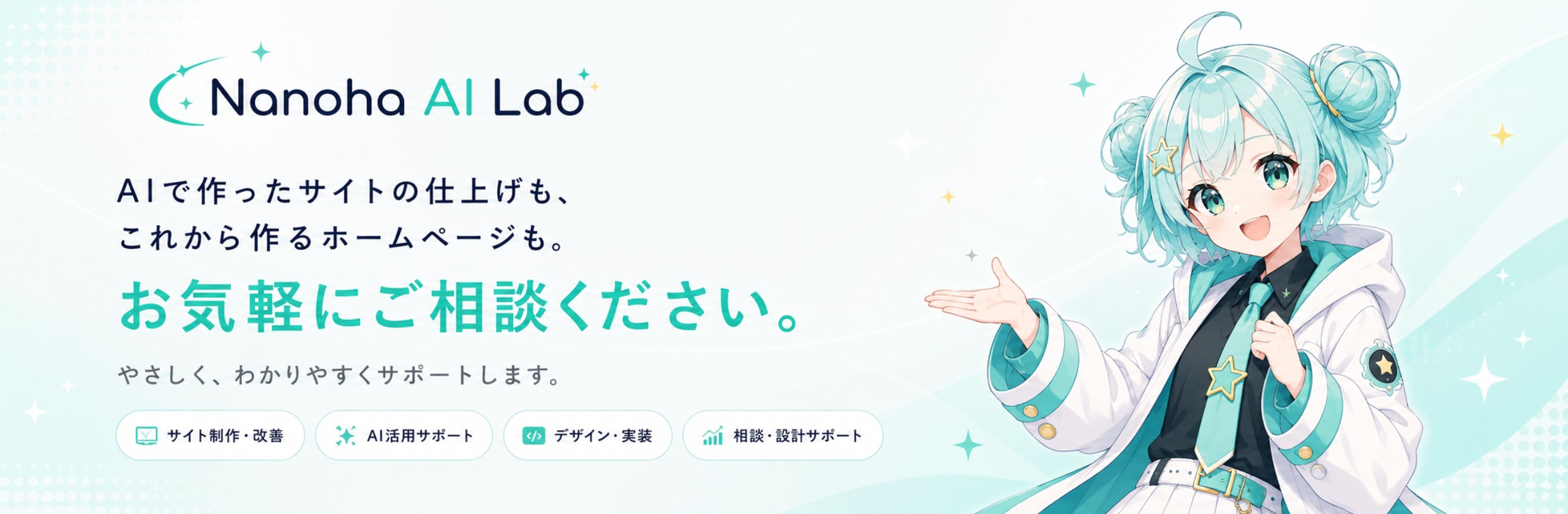 Nanoha AI Lab

AIで作ったサイトの仕上げも、
これから作るホームページも。

お気軽にご相談ください。

やさしく、わかりやすくサポートします。

サイト制作・改善
AI活用サポート
デザイン・実装
相談・設計サポート